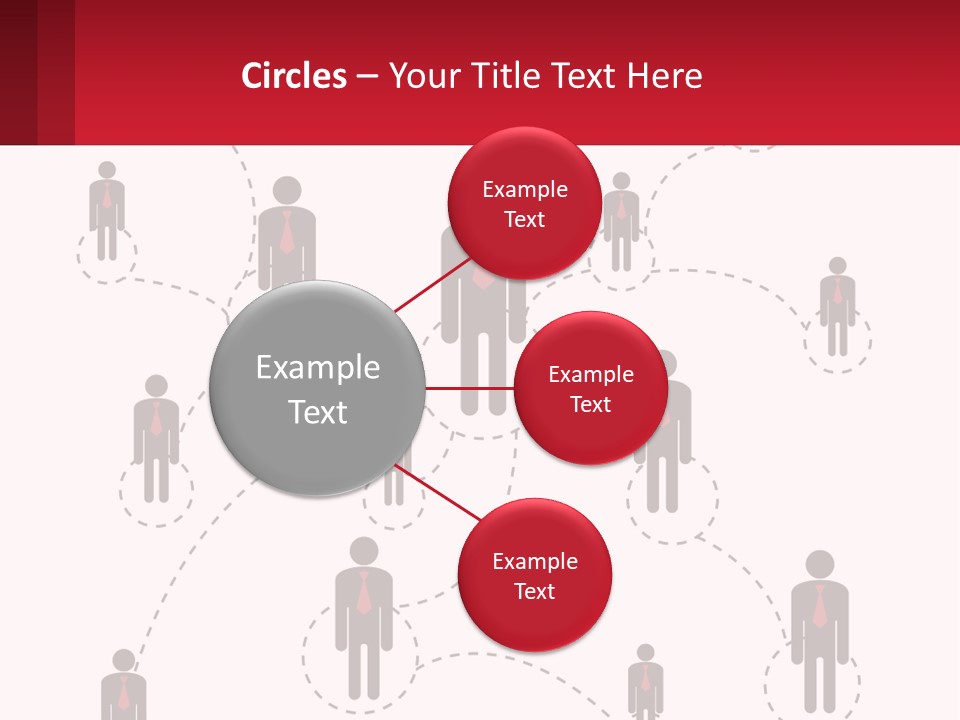 Circles – Your Title Text Here

Example Text

Example Text

Example Text

Example Text